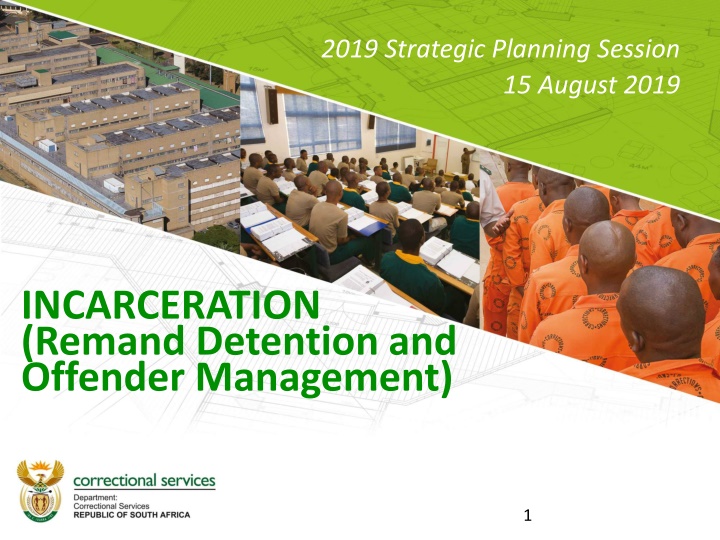 2019 Strategic Planning Session
15 August 2019

INCARCERATION
(Remand Detention and Offender Management)

correctional services
Department:
Correctional Services
REPUBLIC OF SOUTH AFRICA

1